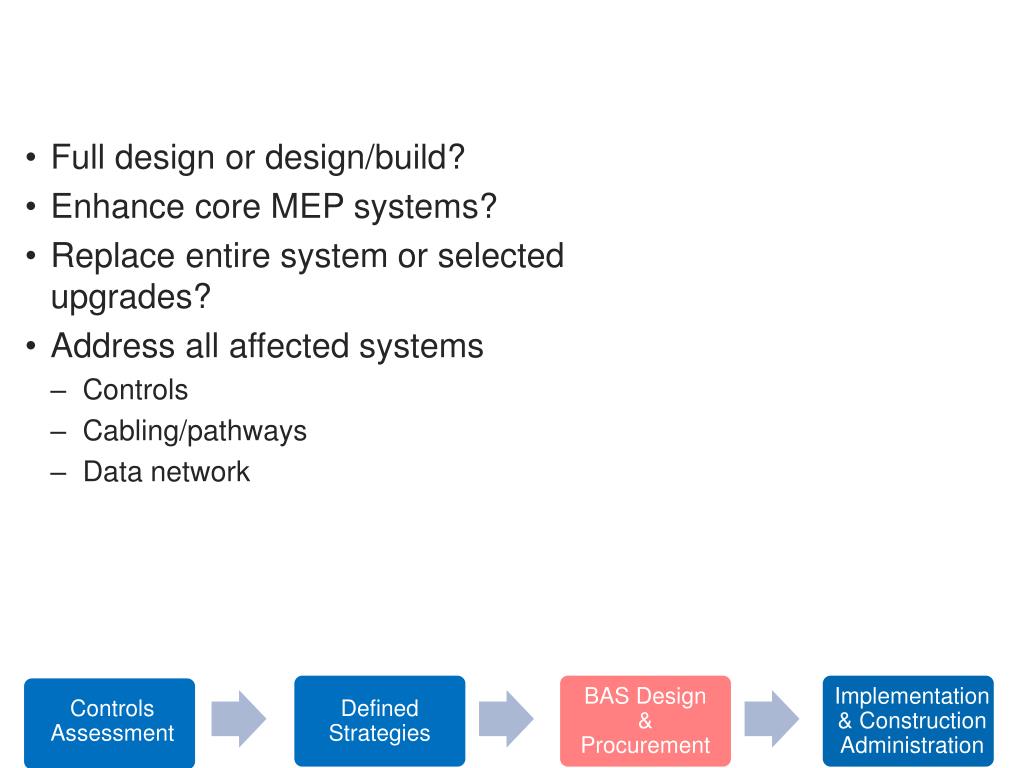 • Full design or design/build?
• Enhance core MEP systems?
• Replace entire system or selected upgrades?
• Address all affected systems
– Controls
– Cabling/pathways
– Data network

Controls Assessment

Defined Strategies

BAS Design & Procurement

Implementation & Construction Administration